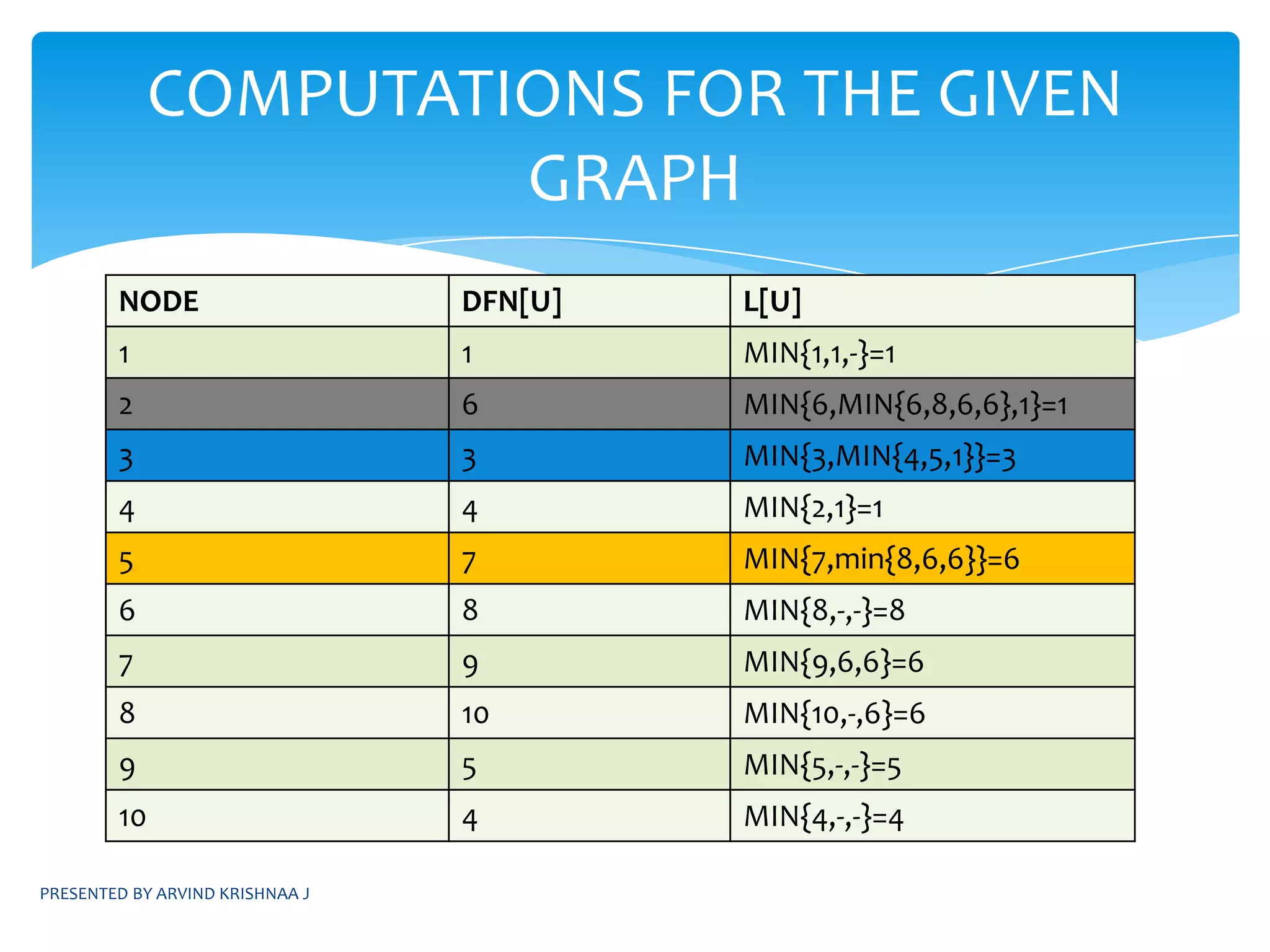 COMPUTATIONS FOR THE GIVEN GRAPH

| NODE | DFN[U] | L[U] |
|---|---|---|
| 1 | 1 | MIN{1,1,-}=1 |
| 2 | 6 | MIN{6,MIN{6,8,6,6},1}=1 |
| 3 | 3 | MIN{3,MIN{4,5,1}}=3 |
| 4 | 4 | MIN{2,1}=1 |
| 5 | 7 | MIN{7,min{8,6,6}}=6 |
| 6 | 8 | MIN{8,-,-}=8 |
| 7 | 9 | MIN{9,6,6}=6 |
| 8 | 10 | MIN{10,-,6}=6 |
| 9 | 5 | MIN{5,-,-}=5 |
| 10 | 4 | MIN{4,-,-}=4 |

PRESENTED BY ARVIND KRISHNAA J